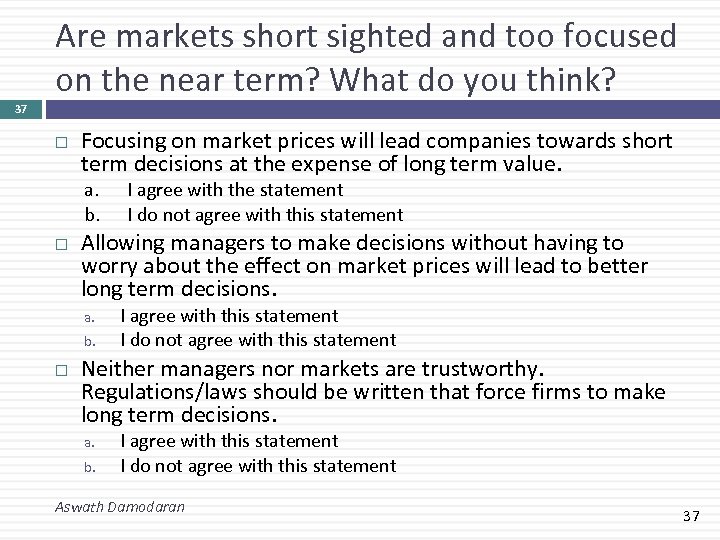 Are markets short sighted and too focused on the near term? What do you think?

37

□ Focusing on market prices will lead companies towards short term decisions at the expense of long term value.
a. I agree with the statement
b. I do not agree with this statement

□ Allowing managers to make decisions without having to worry about the effect on market prices will lead to better long term decisions.
a. I agree with this statement
b. I do not agree with this statement

□ Neither managers nor markets are trustworthy. Regulations/laws should be written that force firms to make long term decisions.
a. I agree with this statement
b. I do not agree with this statement

Aswath Damodaran

37